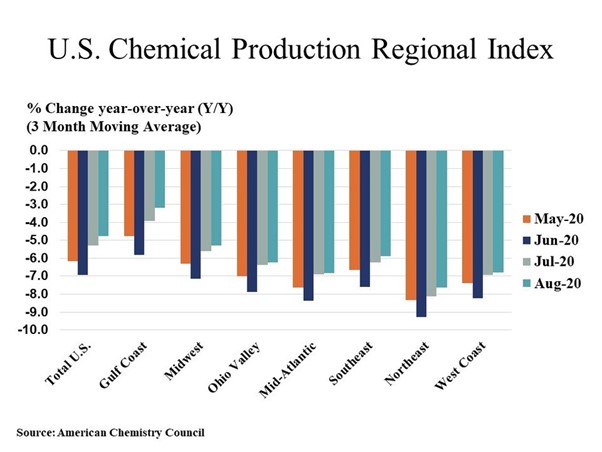 U.S. Chemical Production Regional Index

% Change year-over-year (Y/Y)
(3 Month Moving Average)

0.0
-1.0
-2.0
-3.0
-4.0
-5.0
-6.0
-7.0
-8.0
-9.0
-10.0

Total U.S.
Gulf Coast
Midwest
Ohio Valley
Mid-Atlantic
Southeast
Northeast
West Coast

May-20
Jun-20
Jul-20
Aug-20

Source: American Chemistry Council